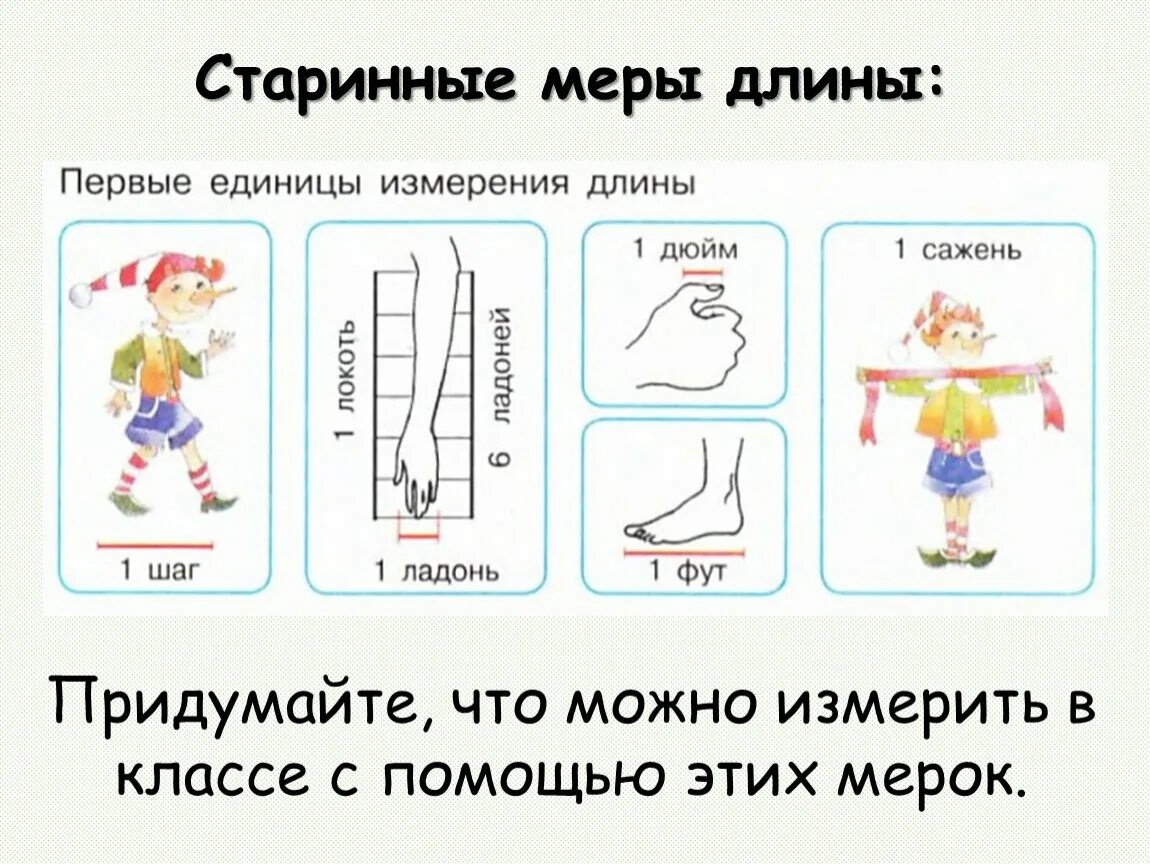 Старинные меры длины:

Первые единицы измерения длины

1 шаг

1 локоть

6 ладоней

1 ладонь

1 дюйм

1 фут

1 сажень

Придумайте, что можно измерить в классе с помощью этих мерок.